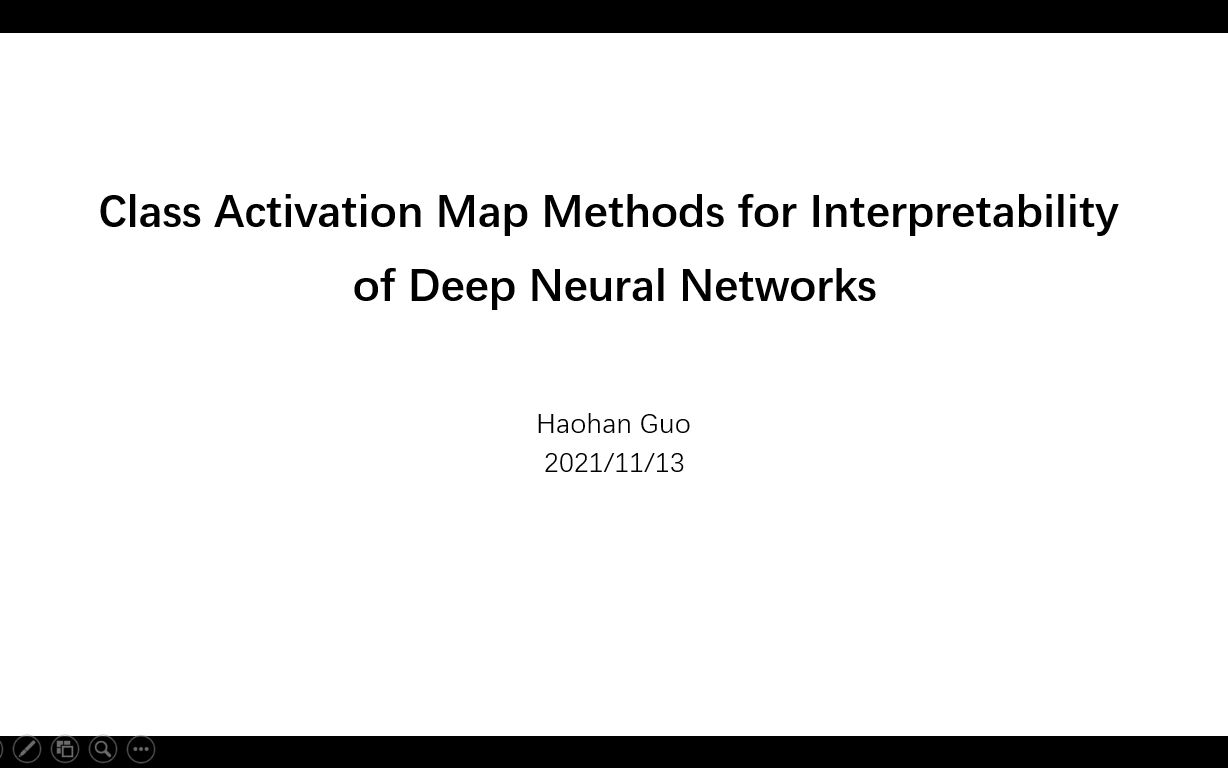 Class Activation Map Methods for Interpretability of Deep Neural Networks

Haohan Guo
2021/11/13